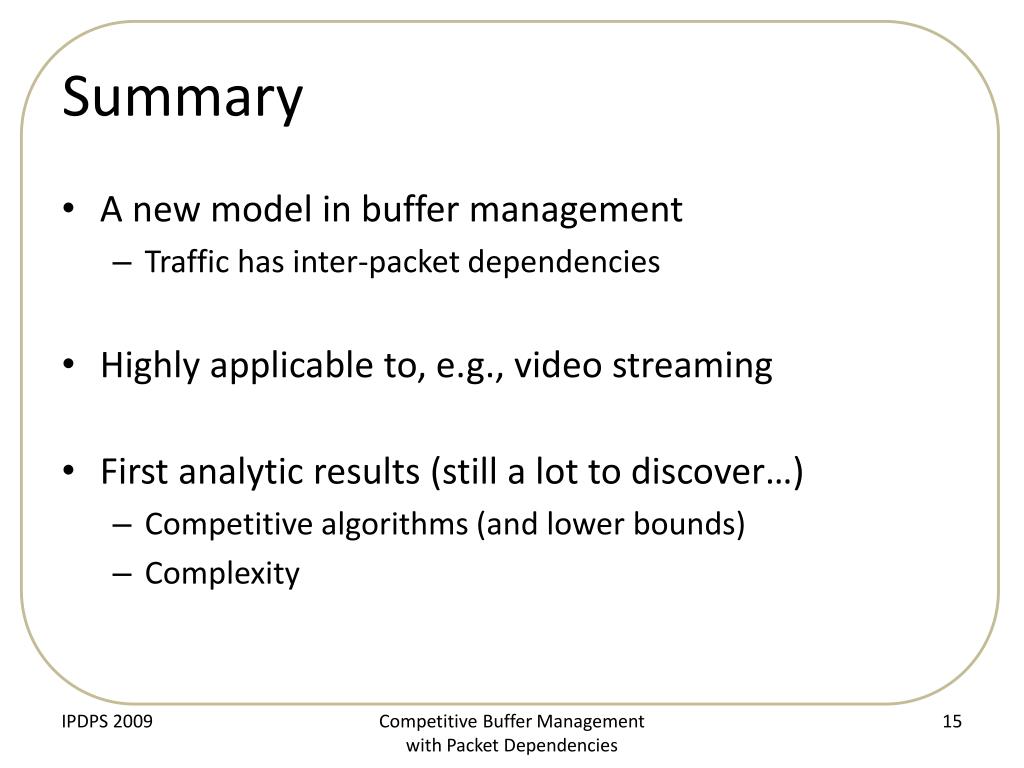 Summary

• A new model in buffer management
– Traffic has inter-packet dependencies

• Highly applicable to, e.g., video streaming

• First analytic results (still a lot to discover…)
– Competitive algorithms (and lower bounds)
– Complexity

IPDPS 2009

Competitive Buffer Management with Packet Dependencies

15